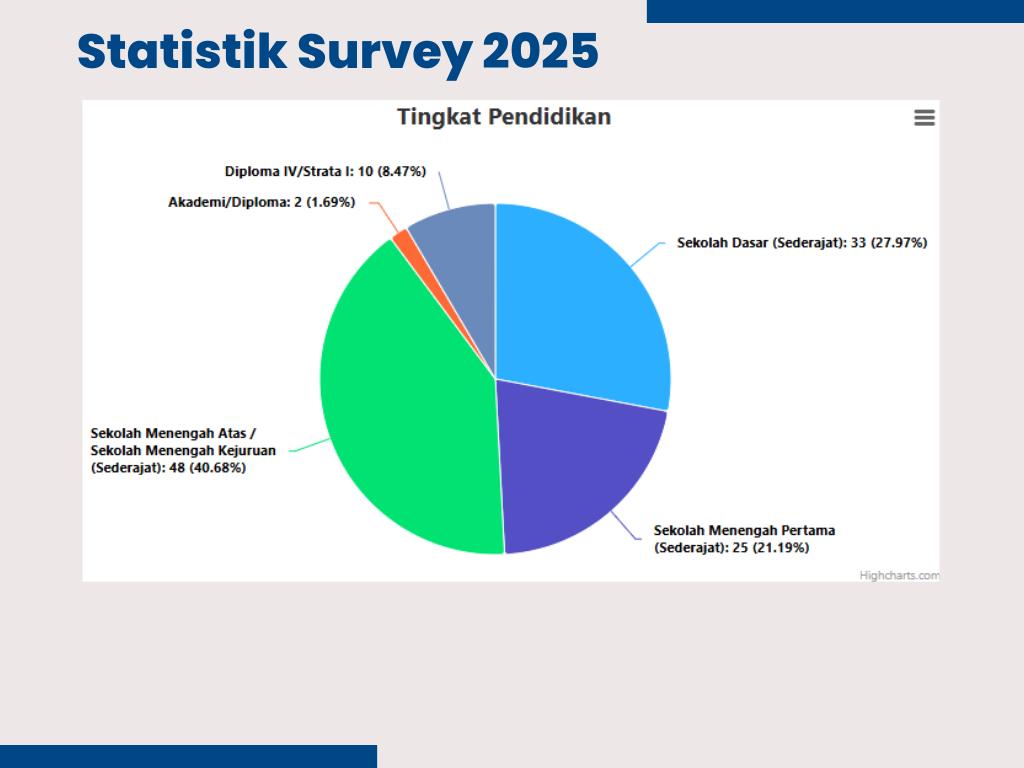 Statistik Survey 2025

Tingkat Pendidikan

Diploma IV/Strata I: 10 (8.47%)

Akademi/Diploma: 2 (1.69%)

Sekolah Dasar (Sederajat): 33 (27.97%)

Sekolah Menengah Atas / Sekolah Menengah Kejuruan (Sederajat): 48 (40.68%)

Sekolah Menengah Pertama (Sederajat): 25 (21.19%)

Highcharts.com